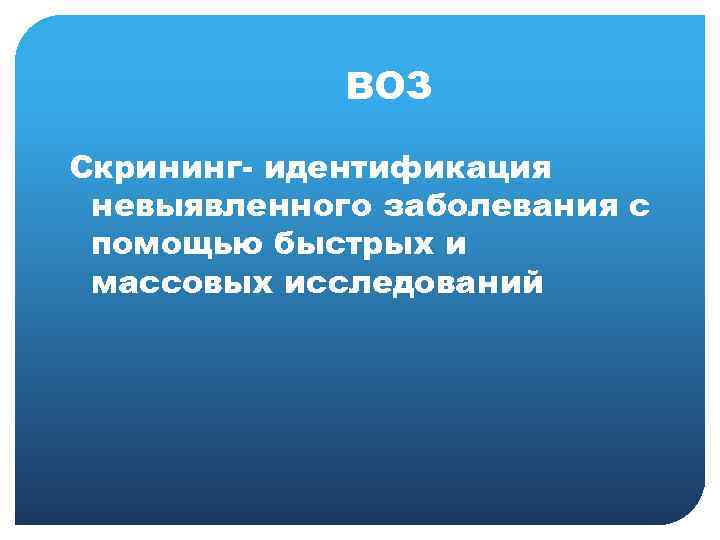 ВОЗ

Скрининг- идентификация невыявленного заболевания с помощью быстрых и массовых исследований